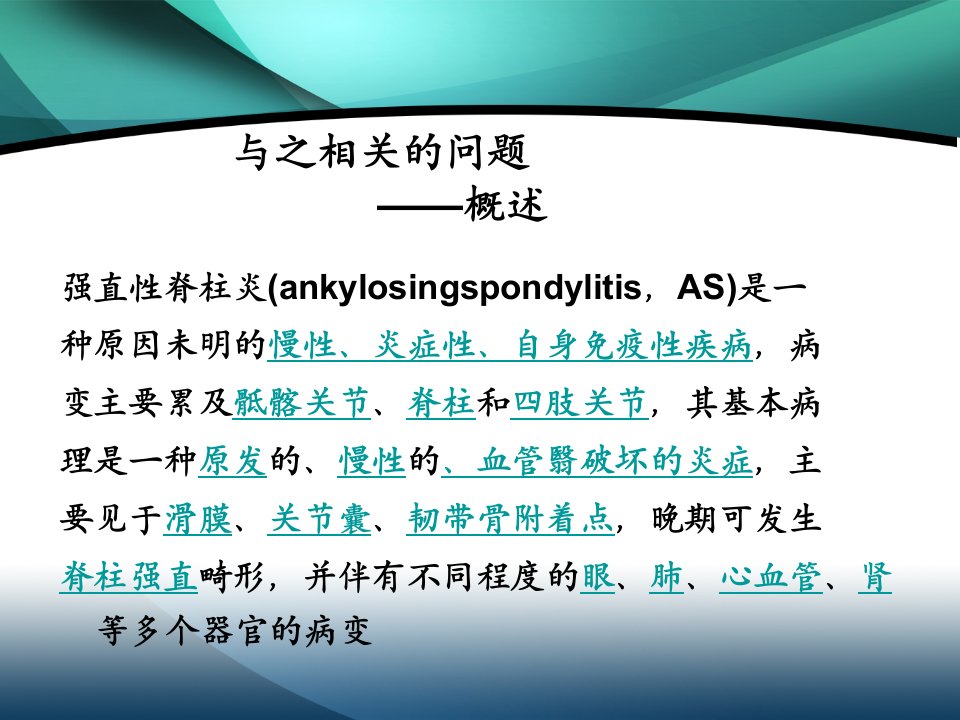 与之相关的问题
——概述

强直性脊柱炎(ankylosingspondylitis，AS)是一种原因未明的慢性、炎症性、自身免疫性疾病，病变主要累及骶髂关节、脊柱和四肢关节，其基本病理是一种原发的、慢性的、血管翳破坏的炎症，主要见于滑膜、关节囊、韧带骨附着点，晚期可发生脊柱强直畸形，并伴有不同程度的眼、肺、心血管、肾等多个器官的病变